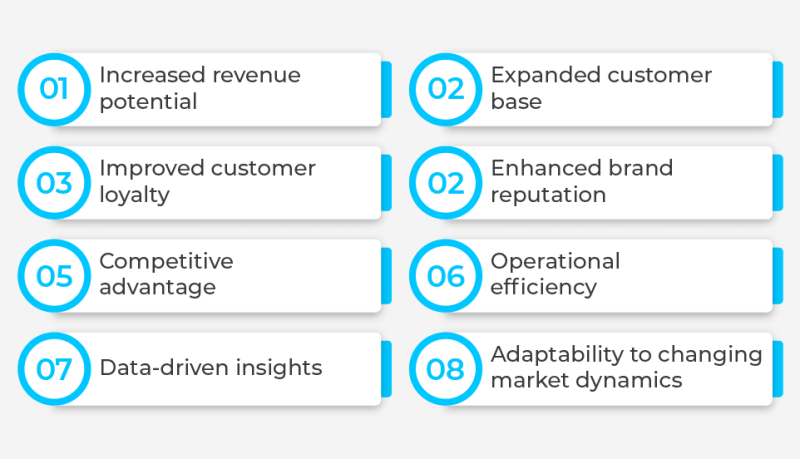 01 Increased revenue potential

02 Expanded customer base

03 Improved customer loyalty

02 Enhanced brand reputation

05 Competitive advantage

06 Operational efficiency

07 Data-driven insights

08 Adaptability to changing market dynamics